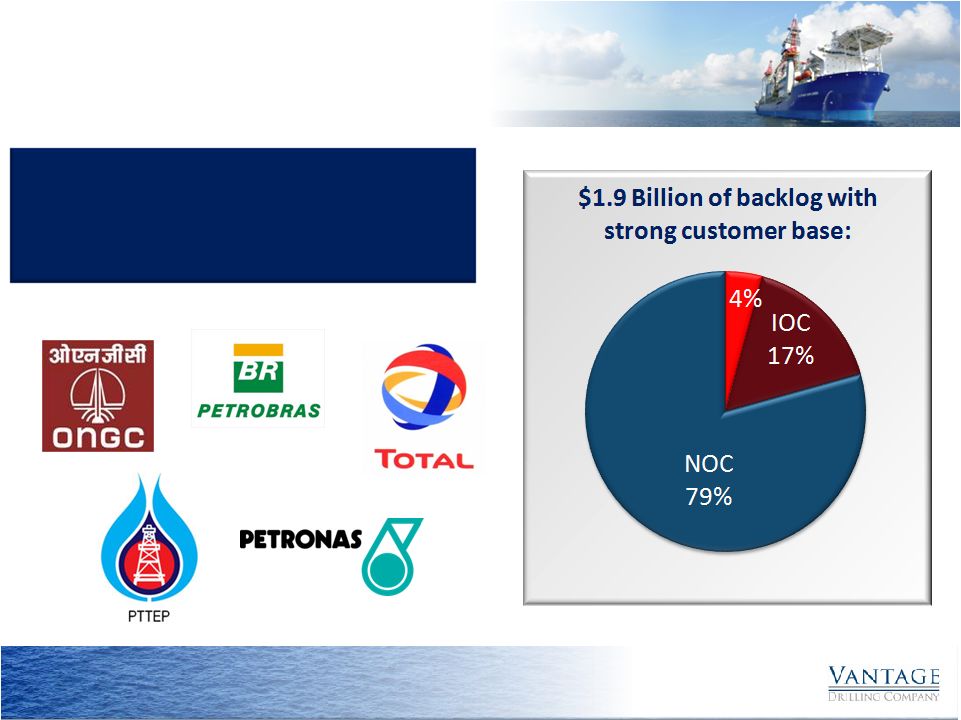 ओएनजीसी
ONGC

BR
PETROBRAS

TOTAL

PTTEP

PETRONAS

$1.9 Billion of backlog with strong customer base:

4%

IOC
17%

NOC
79%

VANTAGE
DRILLING COMPANY